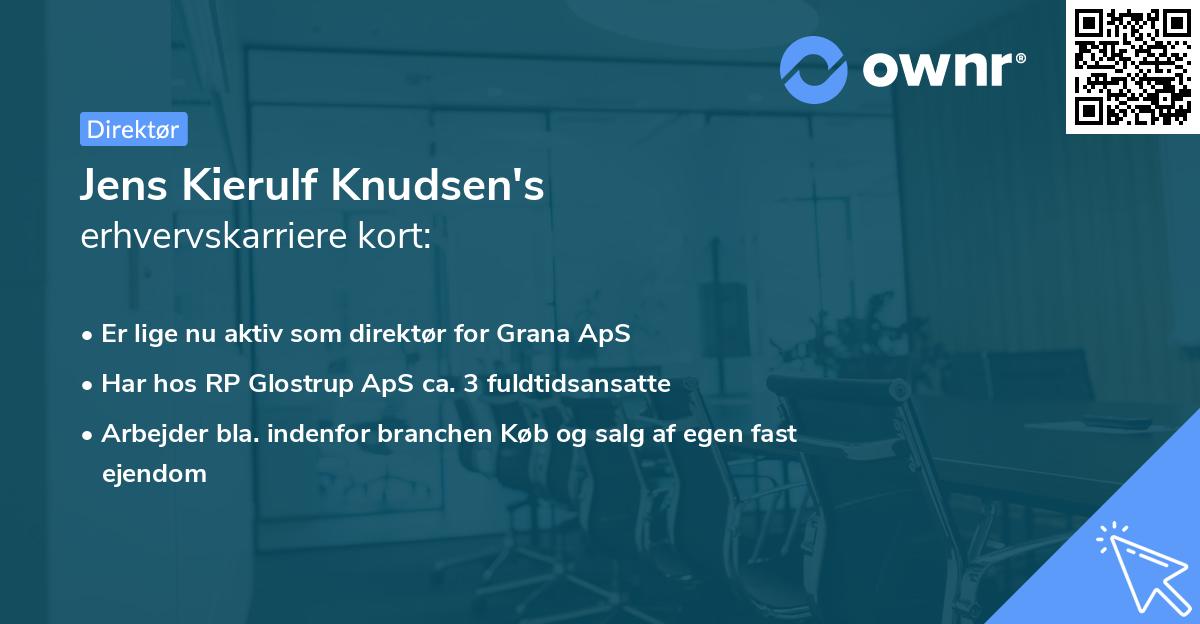 ownr®

Direktør

Jens Kierulf Knudsen's
erhvervskarriere kort:

• Er lige nu aktiv som direktør for Grana ApS
• Har hos RP Glostrup ApS ca. 3 fuldtidsansatte
• Arbejder bla. indenfor branchen Køb og salg af egen fast ejendom